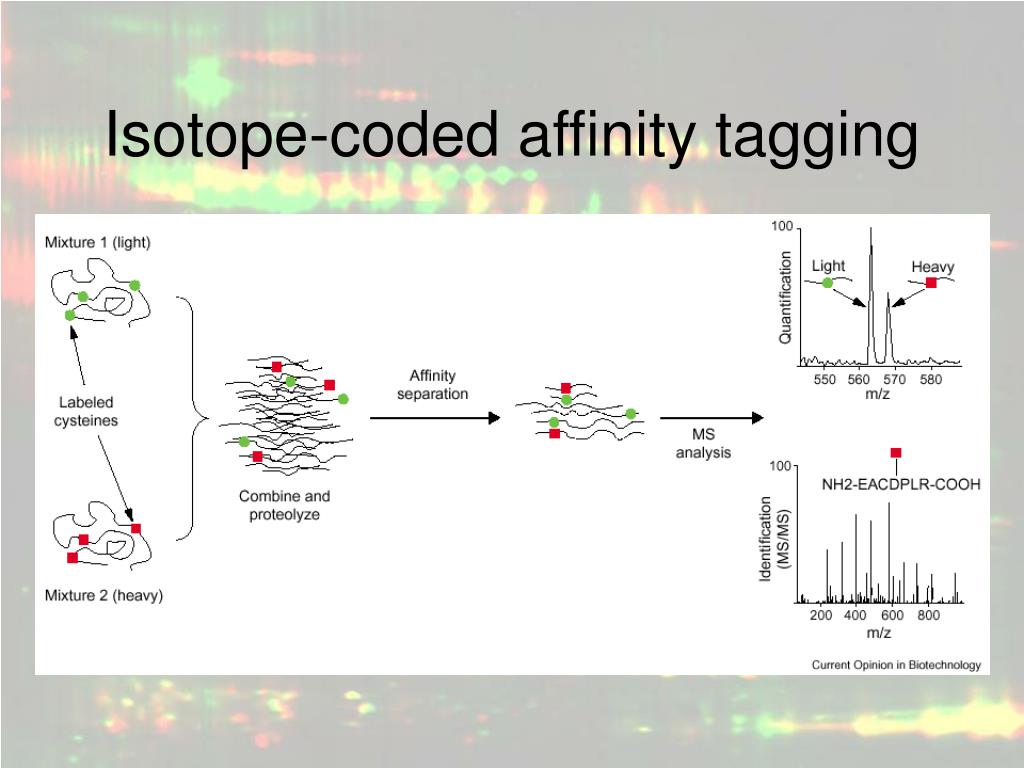 Isotope-coded affinity tagging

Mixture 1 (light)

Labeled cysteines

Mixture 2 (heavy)

Combine and proteolyze

Affinity separation

MS analysis

100

Quantification

Light

Heavy

550 560 570 580

m/z

100

Identification (MS/MS)

NH2-EACDPLR-COOH

200 400 600 800

m/z

Current Opinion in Biotechnology